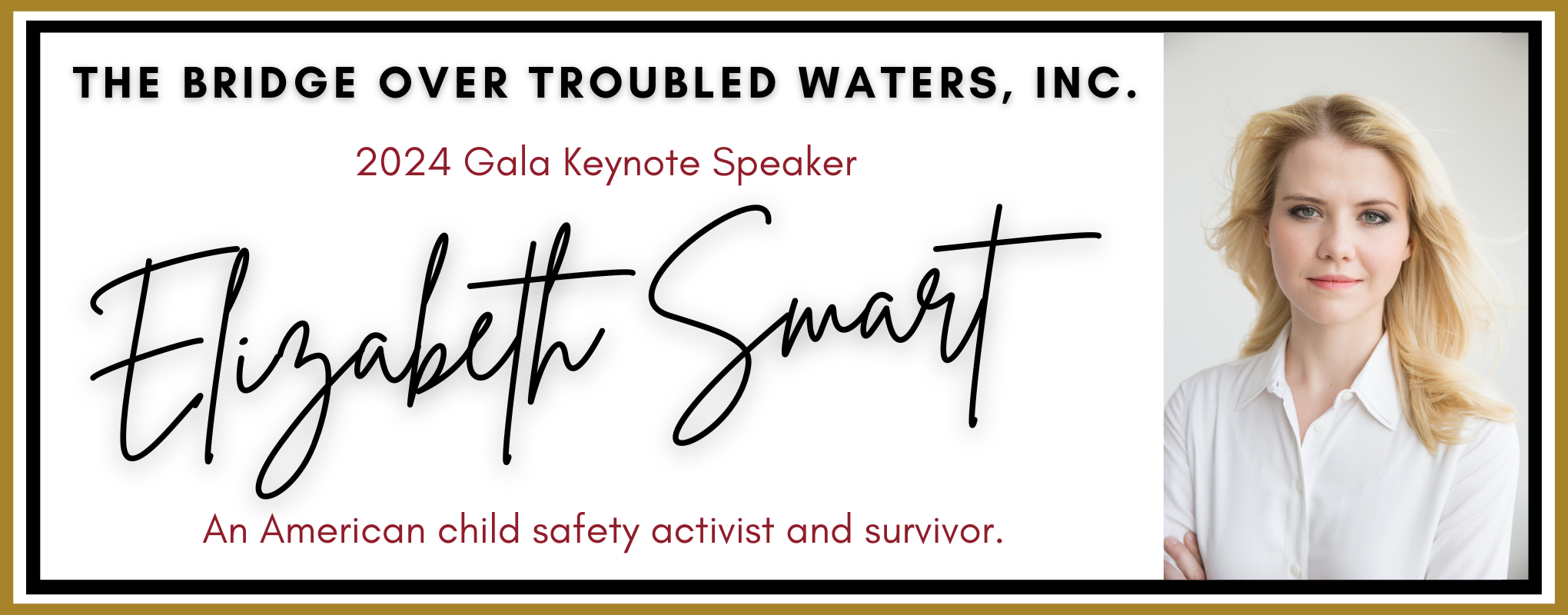 THE BRIDGE OVER TROUBLED WATERS, INC.

2024 Gala Keynote Speaker

Elizabeth Smart

An American child safety activist and survivor.